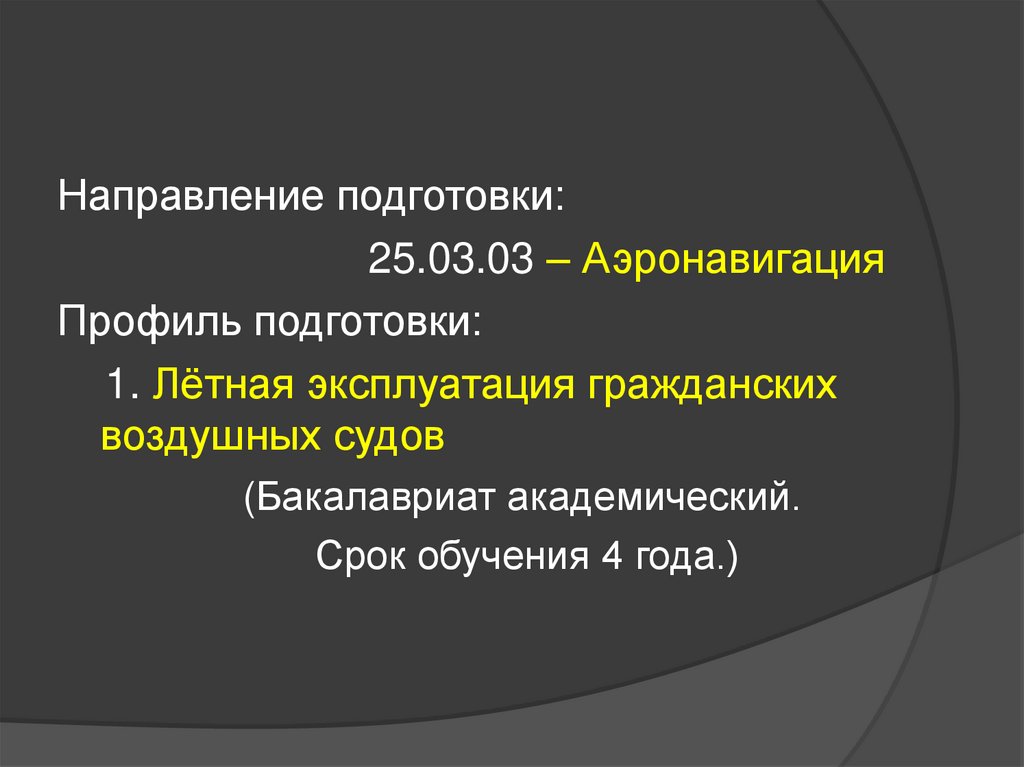 Направление подготовки:

25.03.03 – Аэронавигация

Профиль подготовки:

1. Лётная эксплуатация гражданских воздушных судов

(Бакалавриат академический.

Срок обучения 4 года.)